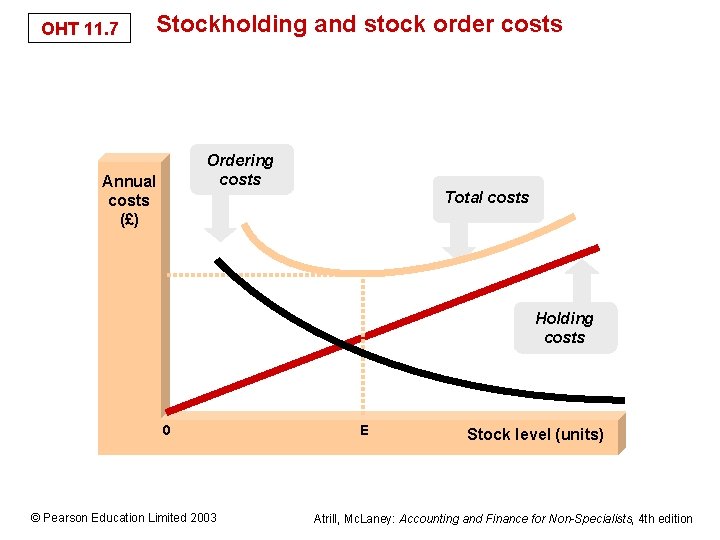 OHT 11.7

Stockholding and stock order costs

Annual costs (£)

Ordering costs

Total costs

Holding costs

0

E

Stock level (units)

© Pearson Education Limited 2003

Atrill, McLaney: Accounting and Finance for Non-Specialists, 4th edition